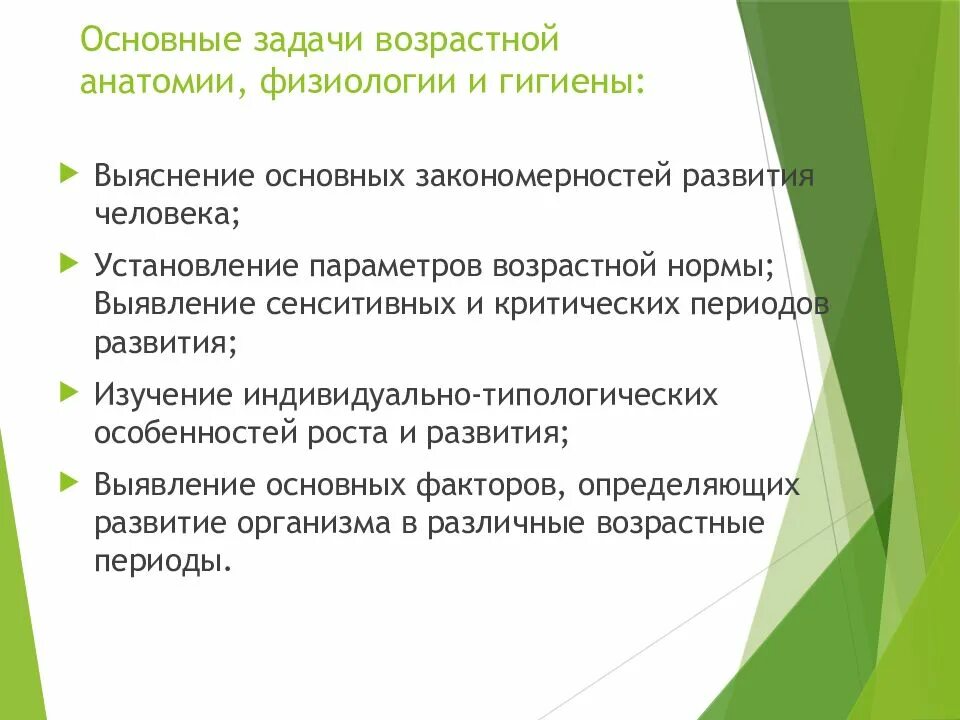 Основные задачи возрастной анатомии, физиологии и гигиены:

Выяснение основных закономерностей развития человека;

Установление параметров возрастной нормы; Выявление сенситивных и критических периодов развития;

Изучение индивидуально-типологических особенностей роста и развития;

Выявление основных факторов, определяющих развитие организма в различные возрастные периоды.